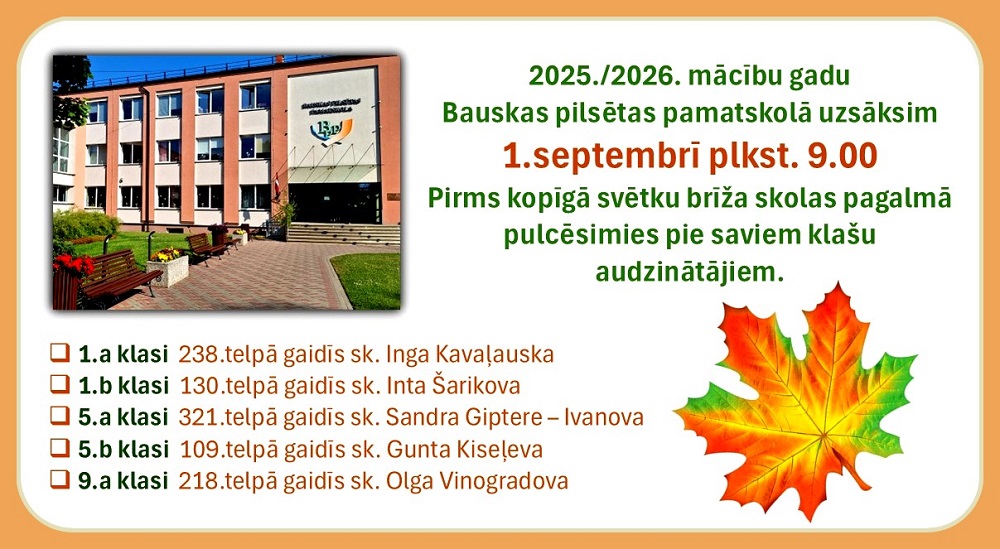 2025./2026. mācību gadu
Bauskas pilsētas pamatskolā uzsāksim
1.septembrī plkst. 9.00
Pirms kopīgā svētku brīža skolas pagalmā pulcēsimies pie saviem klašu audzinātājiem.

❑ 1.a klasi 238.telpā gaidīs sk. Inga Kavaļauska
❑ 1.b klasi 130.telpā gaidīs sk. Inta Šarikova
❑ 5.a klasi 321.telpā gaidīs sk. Sandra Giptere – Ivanova
❑ 5.b klasi 109.telpā gaidīs sk. Gunta Kiseļeva
❑ 9.a klasi 218.telpā gaidīs sk. Olga Vinogradova